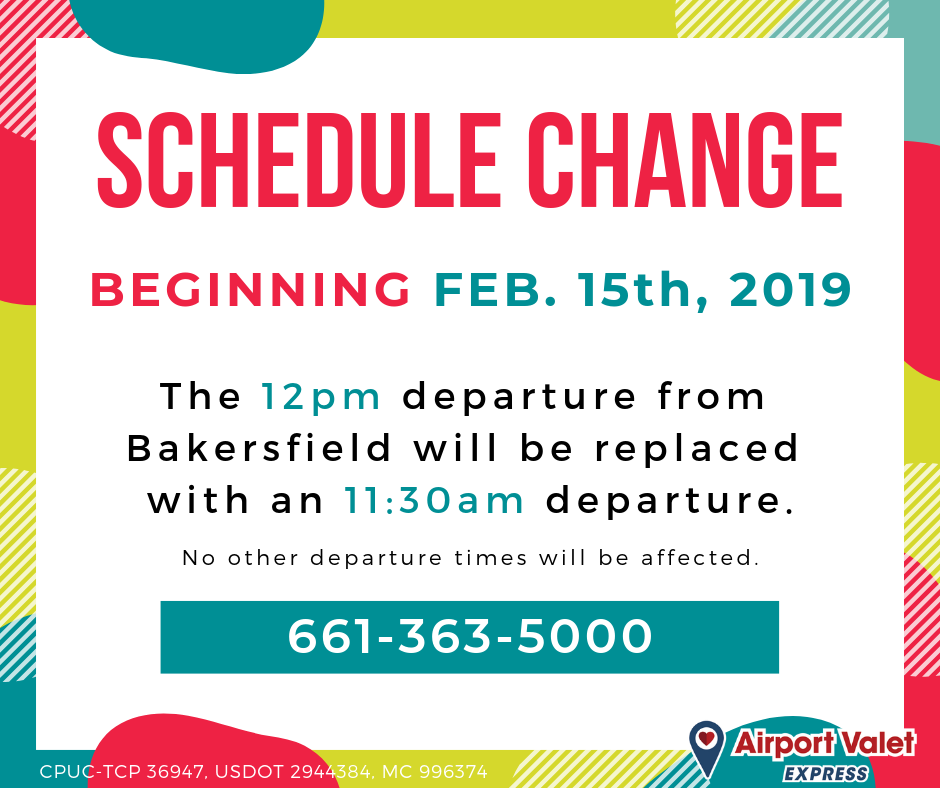 SCHEDULE CHANGE

BEGINNING FEB. 15th, 2019

The 12pm departure from Bakersfield will be replaced with an 11:30am departure.

No other departure times will be affected.

661-363-5000

CPUC-TCP 36947, USDOT 2944384, MC 996374

Airport Valet EXPRESS